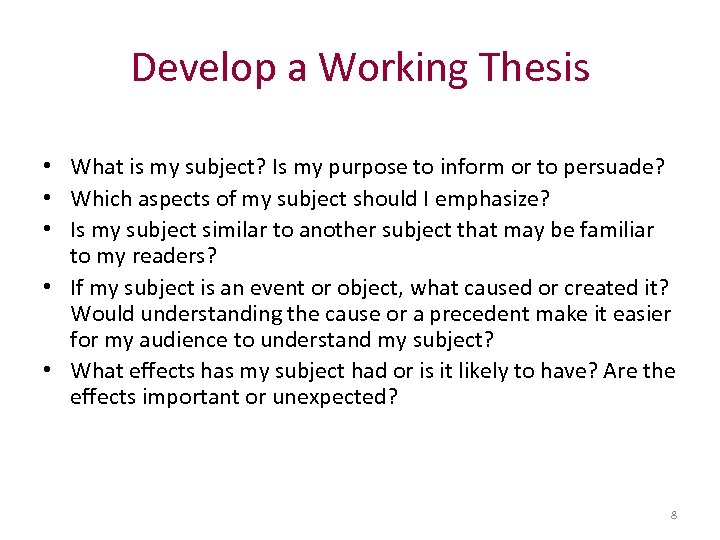 Develop a Working Thesis

• What is my subject? Is my purpose to inform or to persuade?
• Which aspects of my subject should I emphasize?
• Is my subject similar to another subject that may be familiar to my readers?
• If my subject is an event or object, what caused or created it? Would understanding the cause or a precedent make it easier for my audience to understand my subject?
• What effects has my subject had or is it likely to have? Are the effects important or unexpected?

8